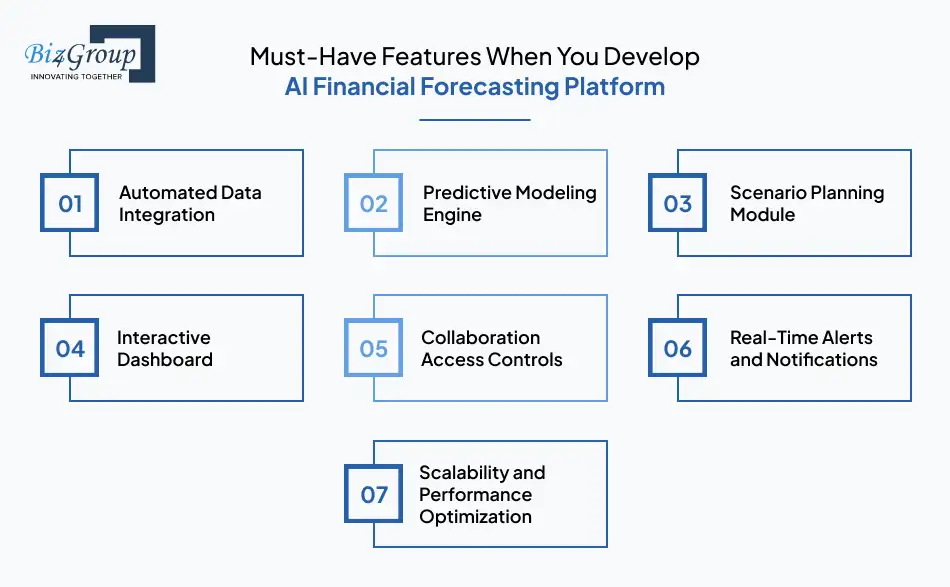 Biz4Group
INNOVATING TOGETHER

Must-Have Features When You Develop
AI Financial Forecasting Platform

01 Automated Data Integration

02 Predictive Modeling Engine

03 Scenario Planning Module

04 Interactive Dashboard

05 Collaboration Access Controls

06 Real-Time Alerts and Notifications

07 Scalability and Performance Optimization